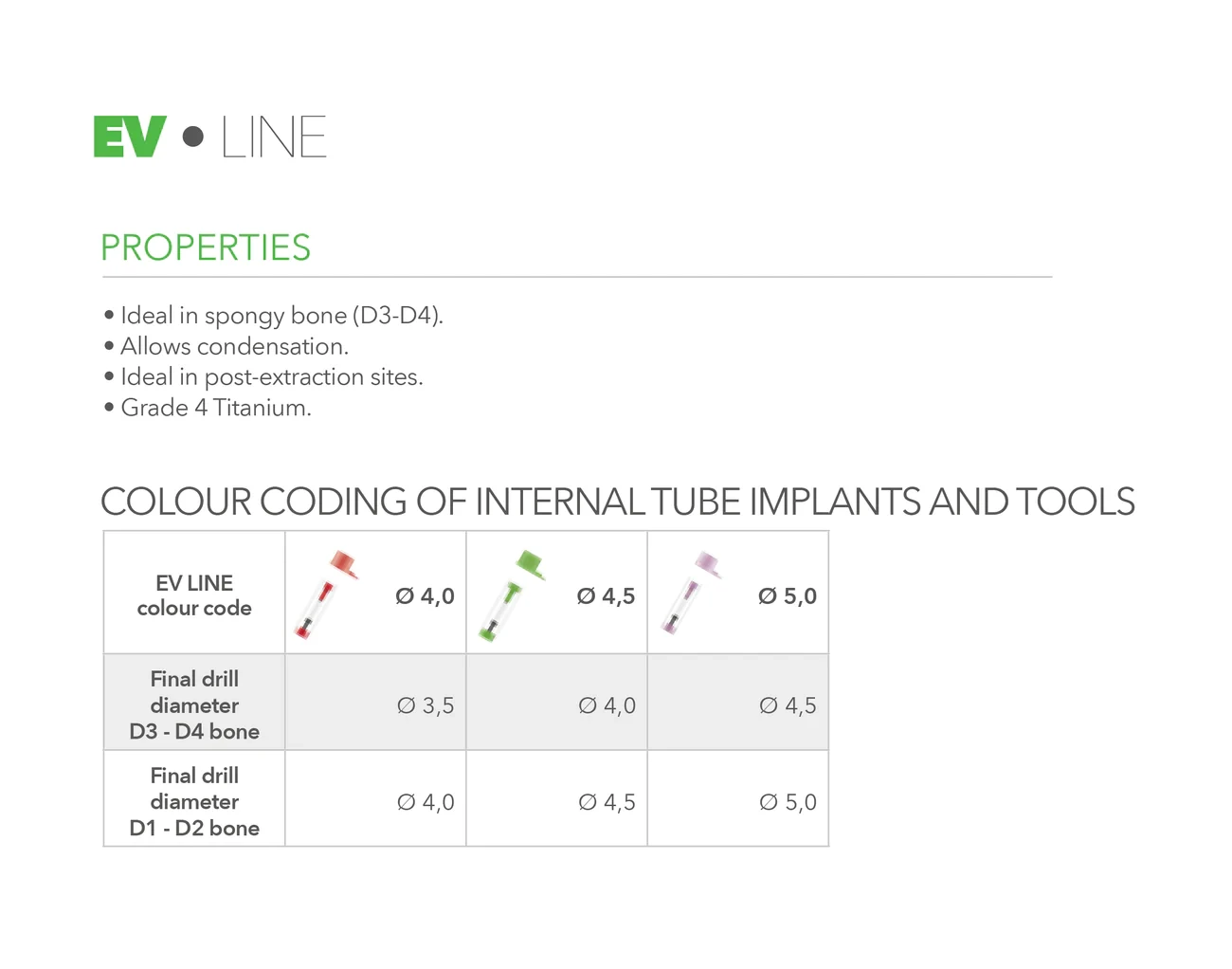 EV • LINE

PROPERTIES

• Ideal in spongy bone (D3-D4).
• Allows condensation.
• Ideal in post-extraction sites.
• Grade 4 Titanium.

COLOUR CODING OF INTERNAL TUBE IMPLANTS AND TOOLS

| EV LINE colour code | Ø 4,0 | Ø 4,5 | Ø 5,0 |
|---|---|---|---|
| Final drill diameter D3 - D4 bone | Ø 3,5 | Ø 4,0 | Ø 4,5 |
| Final drill diameter D1 - D2 bone | Ø 4,0 | Ø 4,5 | Ø 5,0 |